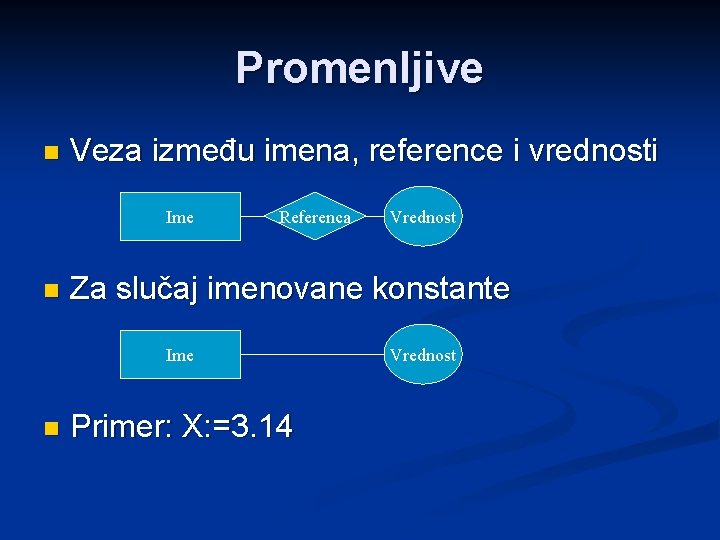 Promenljive

Veza između imena, reference i vrednosti

Ime

Referenca

Vrednost

Za slučaj imenovane konstante

Ime

Vrednost

Primer: X:=3.14